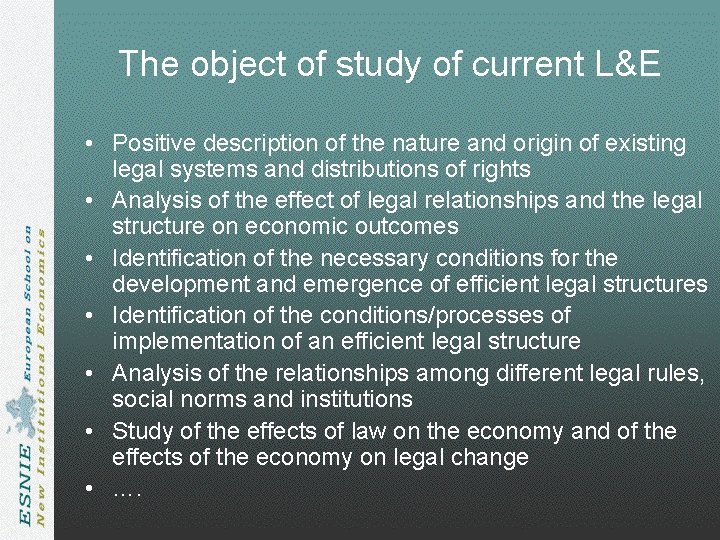 The object of study of current L&E

• Positive description of the nature and origin of existing legal systems and distributions of rights
• Analysis of the effect of legal relationships and the legal structure on economic outcomes
• Identification of the necessary conditions for the development and emergence of efficient legal structures
• Identification of the conditions/processes of implementation of an efficient legal structure
• Analysis of the relationships among different legal rules, social norms and institutions
• Study of the effects of law on the economy and of the effects of the economy on legal change
• ....

ESNIE European School on New Institutional Economics